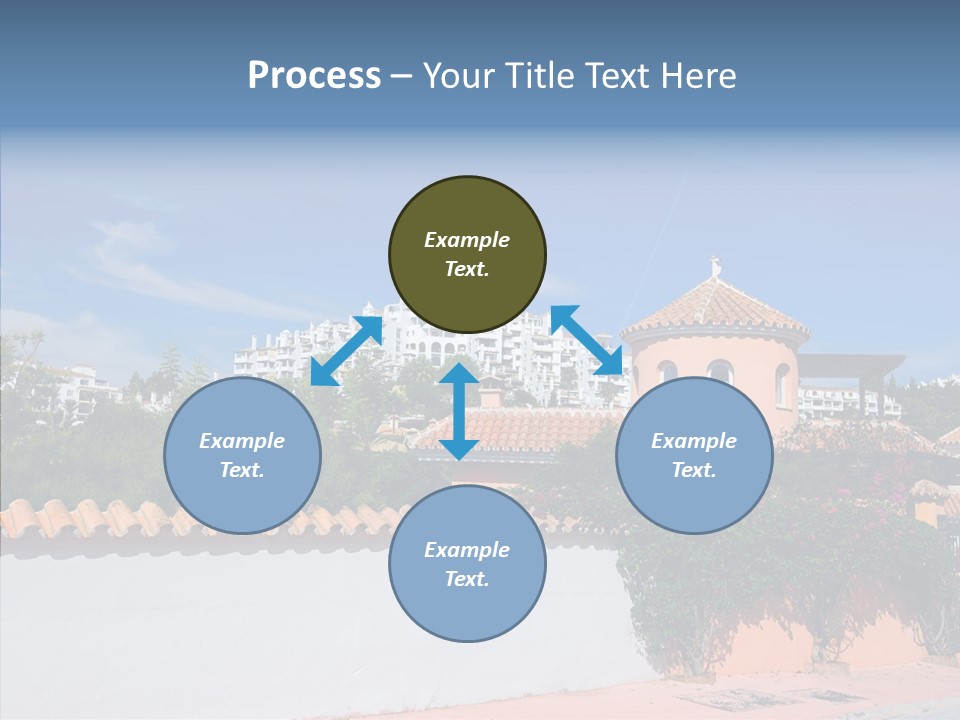 Process – Your Title Text Here

Example Text.

Example Text.

Example Text.

Example Text.